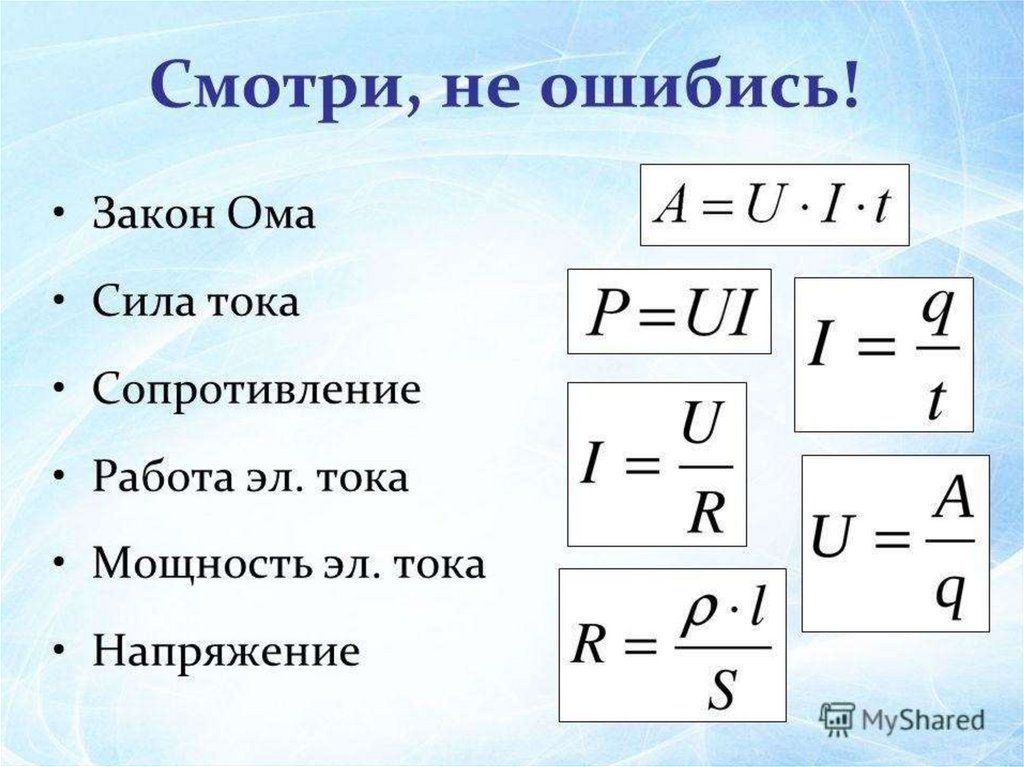 Смотри, не ошибись!

• Закон Ома
• Сила тока
• Сопротивление
• Работа эл. тока
• Мощность эл. тока
• Напряжение

$A = U \cdot I \cdot t$

$P = UI$

$I = \frac{q}{t}$

$I = \frac{U}{R}$

$U = \frac{A}{q}$

$R = \frac{\rho \cdot l}{S}$

MyShared